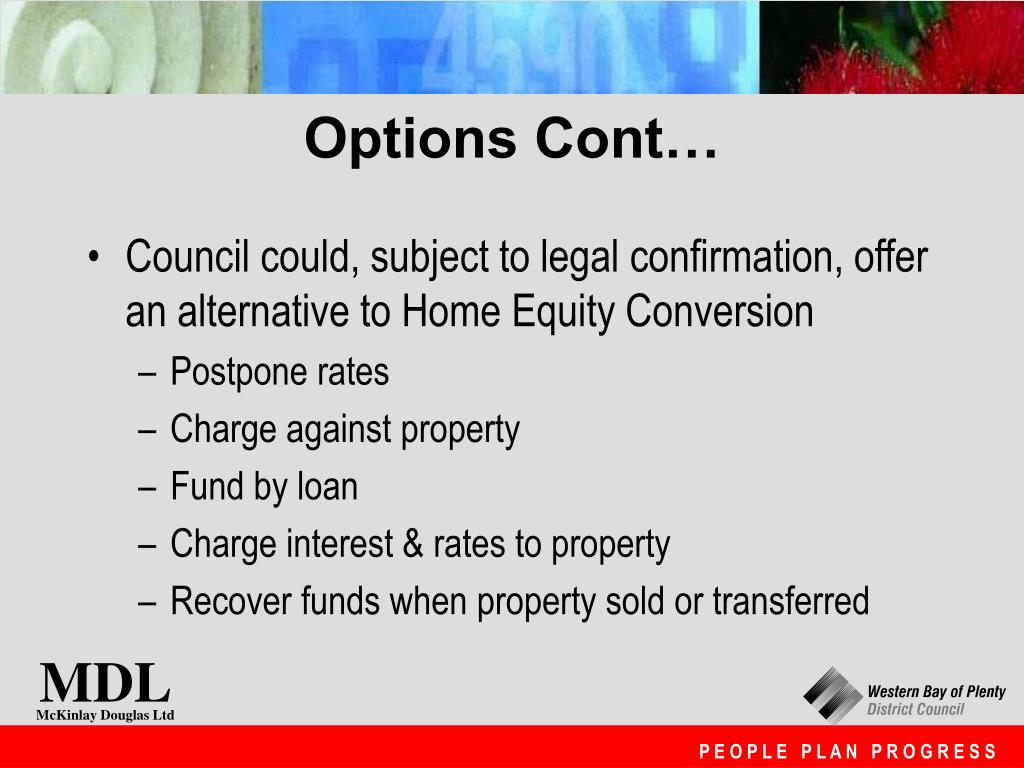 Options Cont…

• Council could, subject to legal confirmation, offer an alternative to Home Equity Conversion
– Postpone rates
– Charge against property
– Fund by loan
– Charge interest & rates to property
– Recover funds when property sold or transferred

MDL
McKinlay Douglas Ltd

Western Bay of Plenty
District Council

PEOPLE PLAN PROGRESS